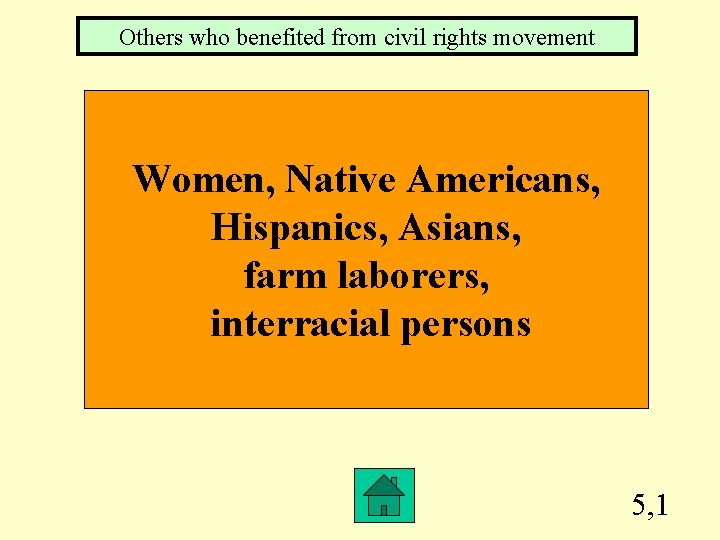 Others who benefited from civil rights movement

Women, Native Americans, Hispanics, Asians, farm laborers, interracial persons

5,1